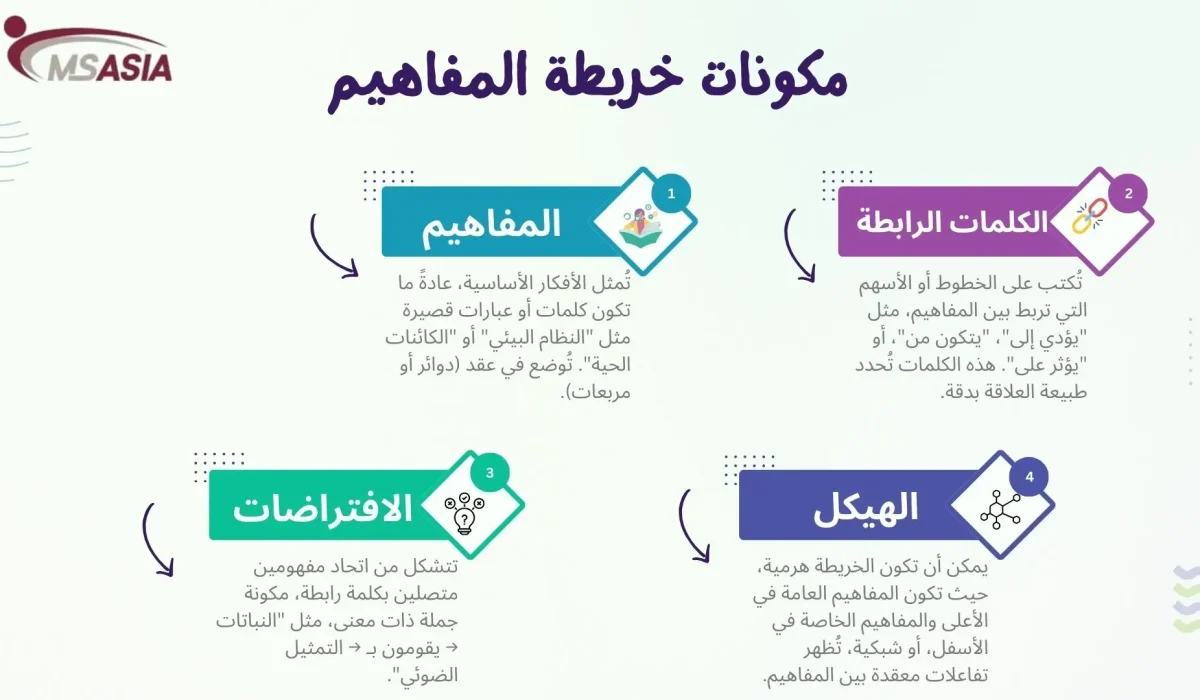 MSASIA

مكونات خريطة المفاهيم

1
المفاهيم
تُمثل الأفكار الأساسية، عادةً ما تكون كلمات أو عبارات قصيرة مثل "النظام البيئي" أو "الكائنات الحية". تُوضع في عقد (دوائر أو مربعات).

2
الكلمات الرابطة
تُكتب على الخطوط أو الأسهم التي تربط بين المفاهيم، مثل "يؤدي إلى"، "يتكون من"، أو "يؤثر على". هذه الكلمات تُحدد طبيعة العلاقة بدقة.

3
الافتراضات
تتشكل من اتحاد مفهومين متصلين بكلمة رابطة، مكونة جملة ذات معنى، مثل "النباتات ← يقومون بـ ← التمثيل الضوئي".

4
الهيكل
يمكن أن تكون الخريطة هرمية، حيث تكون المفاهيم العامة في الأعلى والمفاهيم الخاصة في الأسفل، أو شبكية، تُظهر تفاعلات معقدة بين المفاهيم.